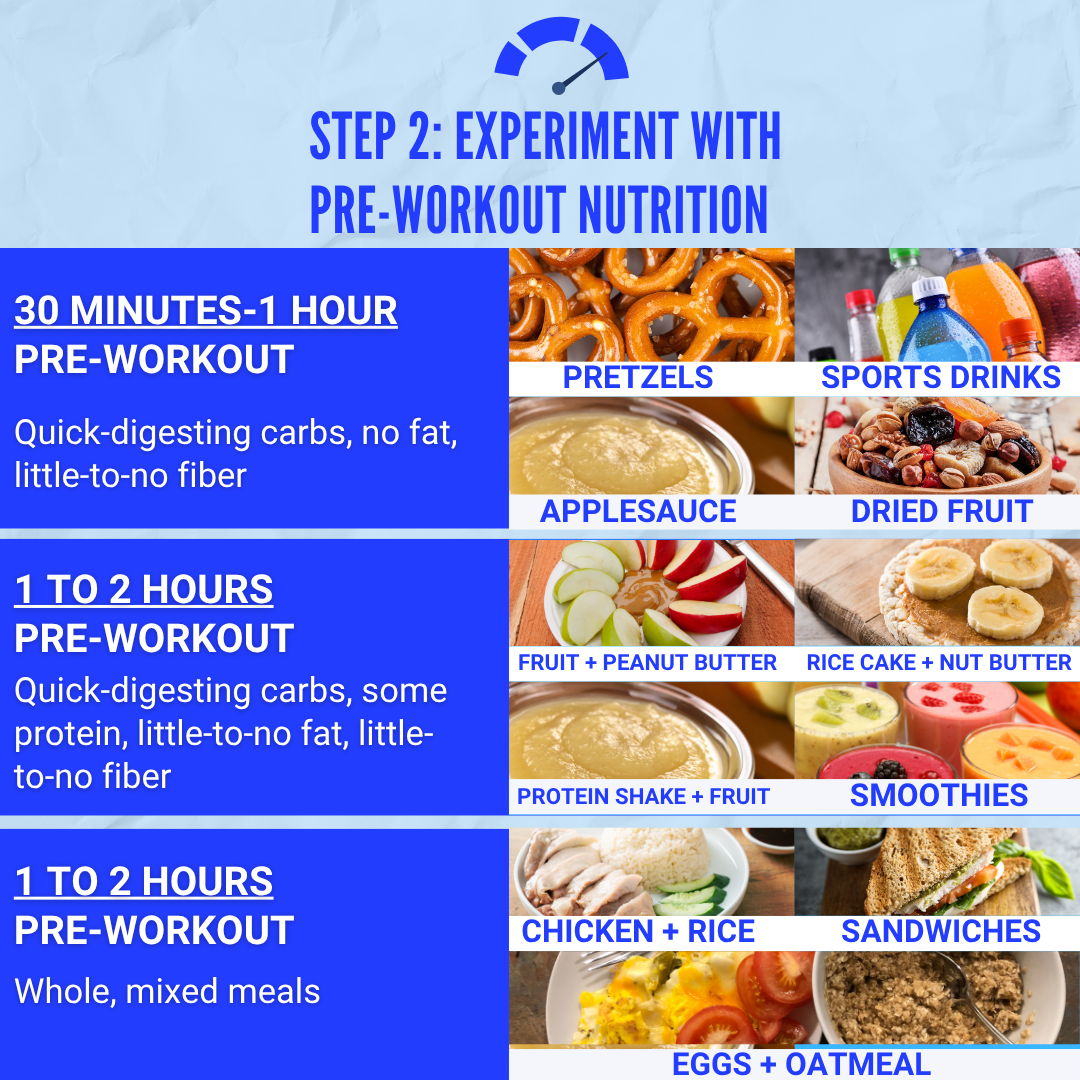 STEP 2: EXPERIMENT WITH PRE-WORKOUT NUTRITION

30 MINUTES-1 HOUR PRE-WORKOUT

Quick-digesting carbs, no fat, little-to-no fiber

PRETZELS

SPORTS DRINKS

APPLESAUCE

DRIED FRUIT

1 TO 2 HOURS PRE-WORKOUT

Quick-digesting carbs, some protein, little-to-no fat, little-to-no fiber

FRUIT + PEANUT BUTTER

RICE CAKE + NUT BUTTER

PROTEIN SHAKE + FRUIT

SMOOTHIES

1 TO 2 HOURS PRE-WORKOUT

Whole, mixed meals

CHICKEN + RICE

SANDWICHES

EGGS + OATMEAL